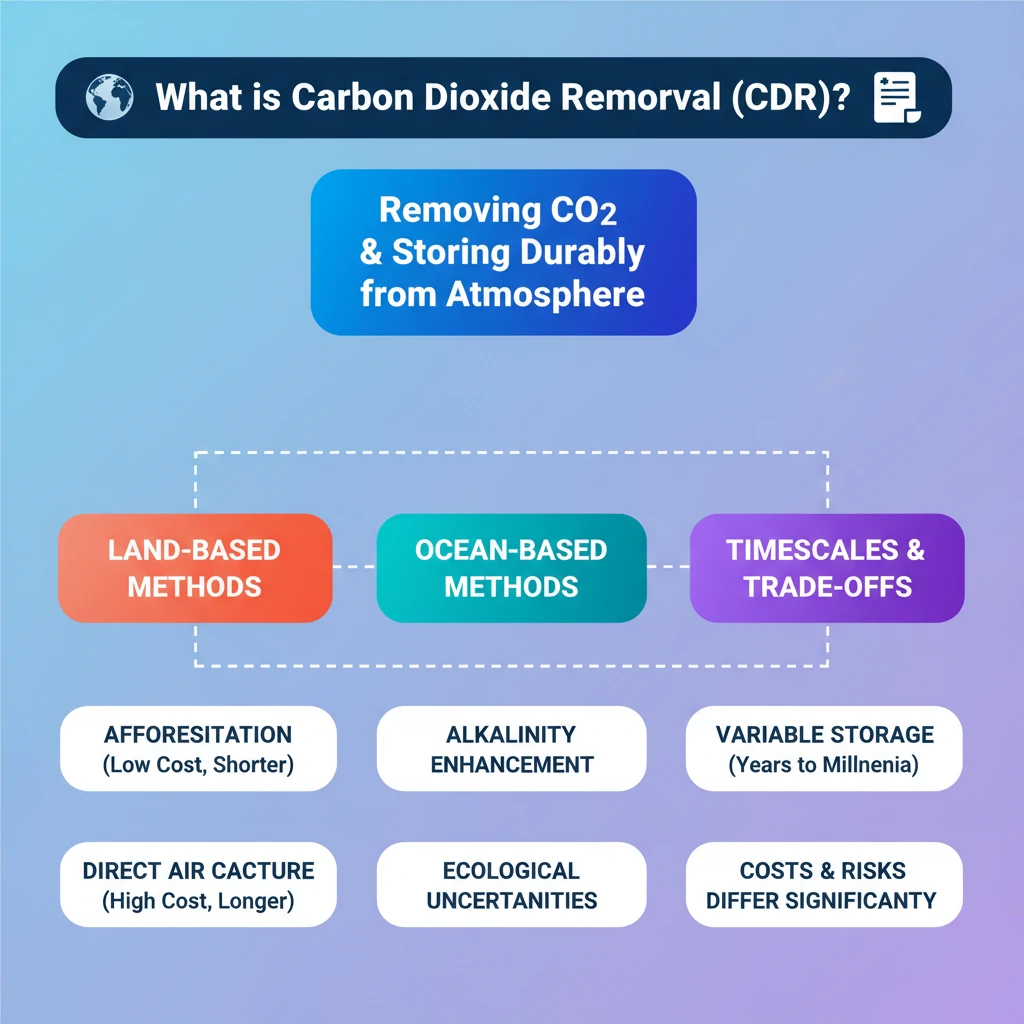 What is Carbon Dioxide Remorval (CDR)?

Removing $CO_2$ & Storing Durably from Atmosphere

LAND-BASED METHODS

OCEAN-BASED METHODS

TIMESCALES & TRADE-OFFS

AFFORESITATION (Low Cost, Shorter)

ALKALINITY ENHANCEMENT

VARIABLE STORAGE (Years to Millnenia)

DIRECT AIR CACTURE (High Cost, Longer)

ECOLOGICAL UNCERTANITIES

COSTS & RISKS DIFFER SIGNIFICANTY